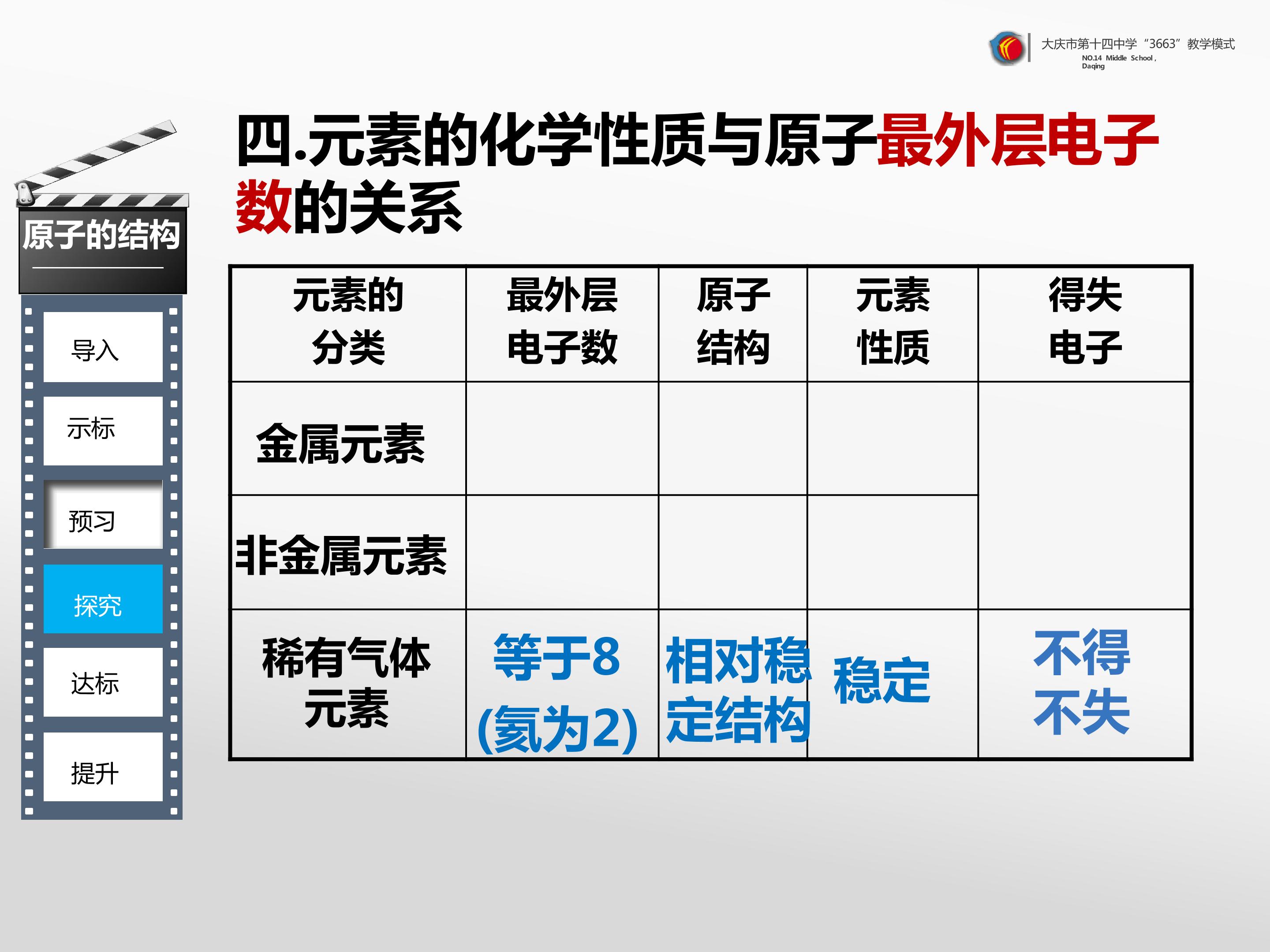 大庆市第十四中学“3663”教学模式
NO.14 Middle School, Daqing

原子的结构

导入
示标
预习
探究
达标
提升

四.元素的化学性质与原子最外层电子数的关系

| 元素的分类 | 最外层电子数 | 原子结构 | 元素性质 | 得失电子 |
|---|---|---|---|---|
| 金属元素 | | | | |
| 非金属元素 | | | | |
| 稀有气体元素 | 等于8 (氦为2) | 相对稳定结构 | 稳定 | 不得不失 |